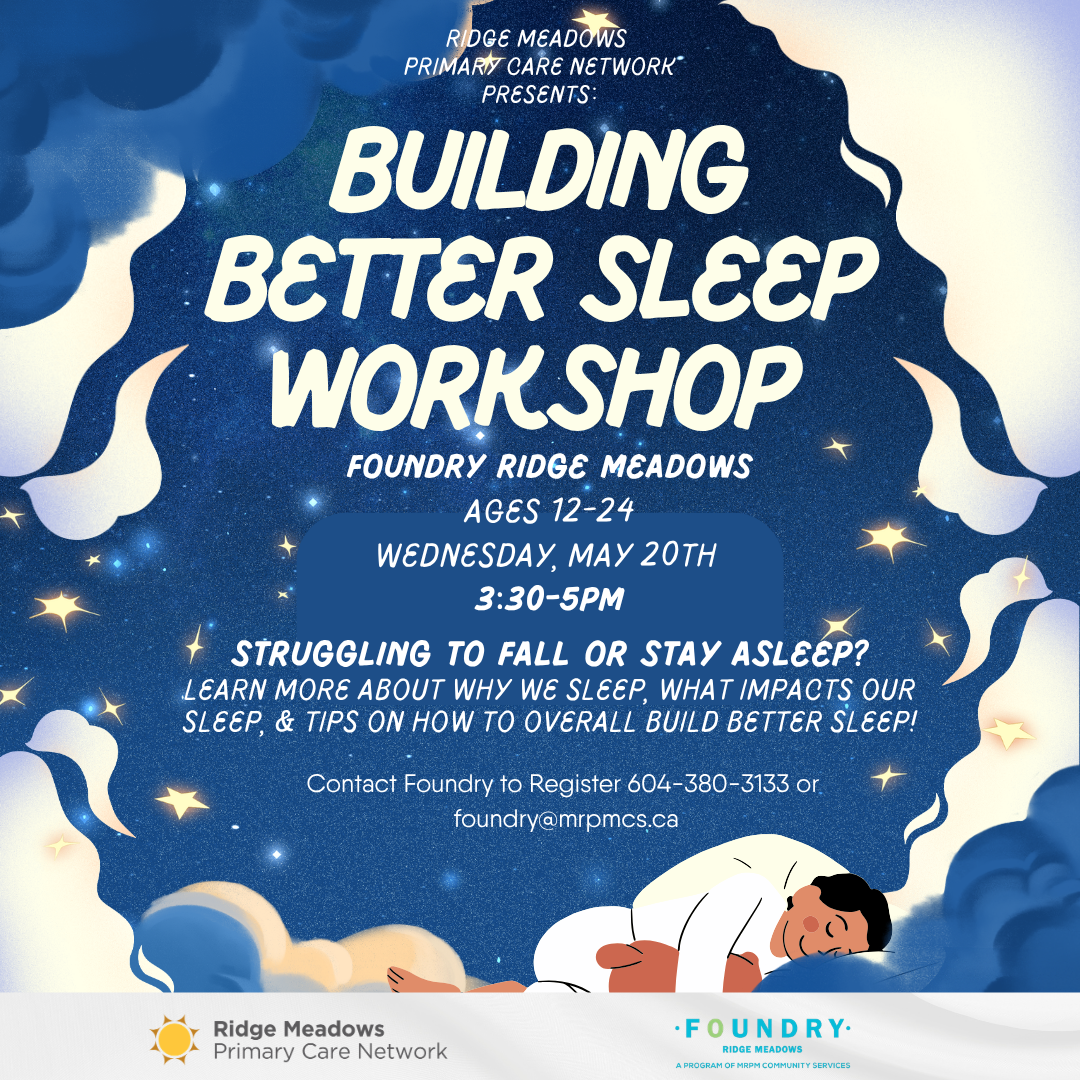 RIDGE MEADOWS
PRIMARY CARE NETWORK
PRESENTS:

BUILDING BETTER SLEEP WORKSHOP

FOUNDRY RIDGE MEADOWS
AGES 12-24
WEDNESDAY, MAY 20TH
3:30-5PM

STRUGGLING TO FALL OR STAY ASLEEP?
LEARN MORE ABOUT WHY WE SLEEP, WHAT IMPACTS OUR SLEEP, & TIPS ON HOW TO OVERALL BUILD BETTER SLEEP!

Contact Foundry to Register 604-380-3133 or foundry@mrpmcs.ca

Ridge Meadows
Primary Care Network

·FOUNDRY·
RIDGE MEADOWS
A PROGRAM OF MRPM COMMUNITY SERVICES